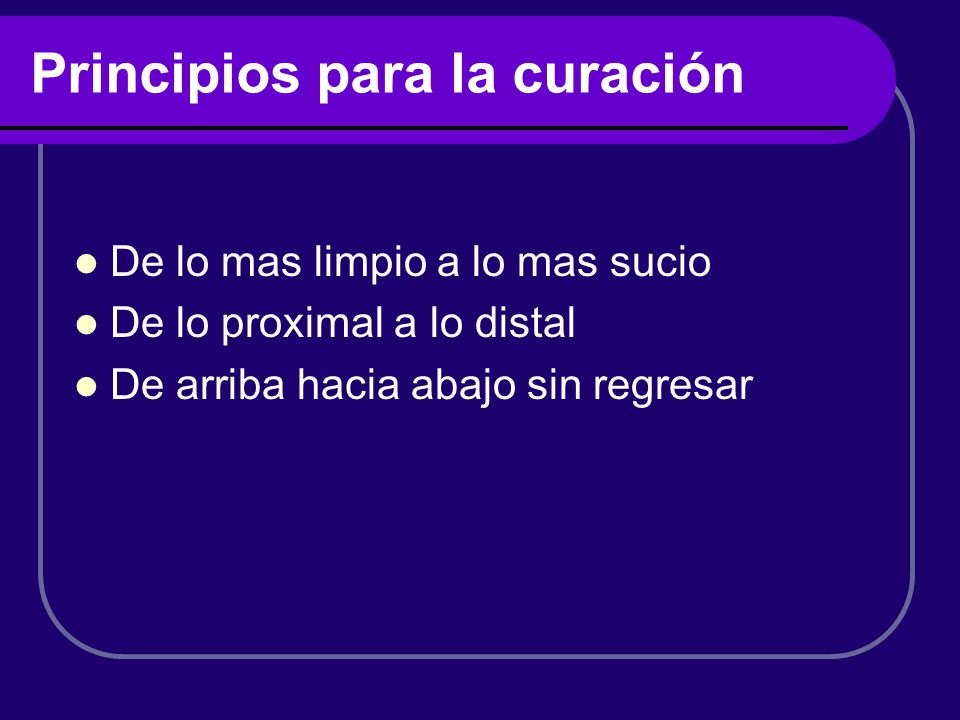 Principios para la curación

- De lo mas limpio a lo mas sucio
- De lo proximal a lo distal
- De arriba hacia abajo sin regresar